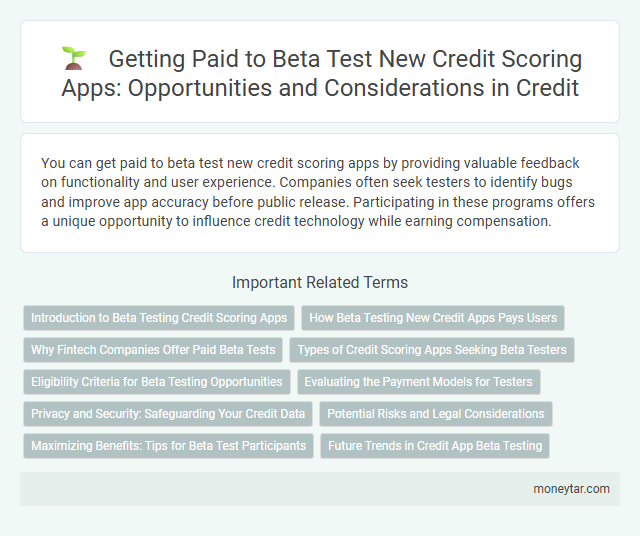 Getting Paid to Beta Test New Credit Scoring Apps: Opportunities and Considerations in Credit

You can get paid to beta test new credit scoring apps by providing valuable feedback on functionality and user experience. Companies often seek testers to identify bugs and improve app accuracy before public release. Participating in these programs offers a unique opportunity to influence credit technology while earning compensation.

Important Related Terms

Introduction to Beta Testing Credit Scoring Apps

How Beta Testing New Credit Apps Pays Users

Why Fintech Companies Offer Paid Beta Tests

Types of Credit Scoring Apps Seeking Beta Testers

Eligibility Criteria for Beta Testing Opportunities

Evaluating the Payment Models for Testers

Privacy and Security: Safeguarding Your Credit Data

Potential Risks and Legal Considerations

Maximizing Benefits: Tips for Beta Test Participants

Future Trends in Credit App Beta Testing

moneytar.com